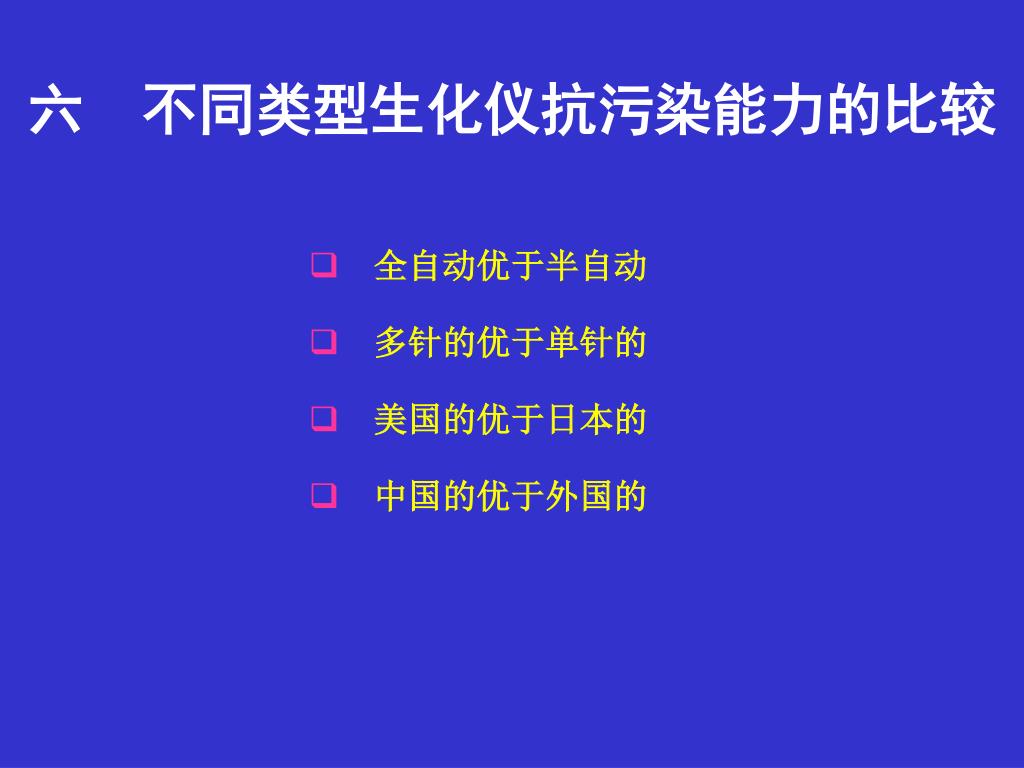 六　不同类型生化仪抗污染能力的比较

❑ 全自动优于半自动

❑ 多针的优于单针的

❑ 美国的优于日本的

❑ 中国的优于外国的